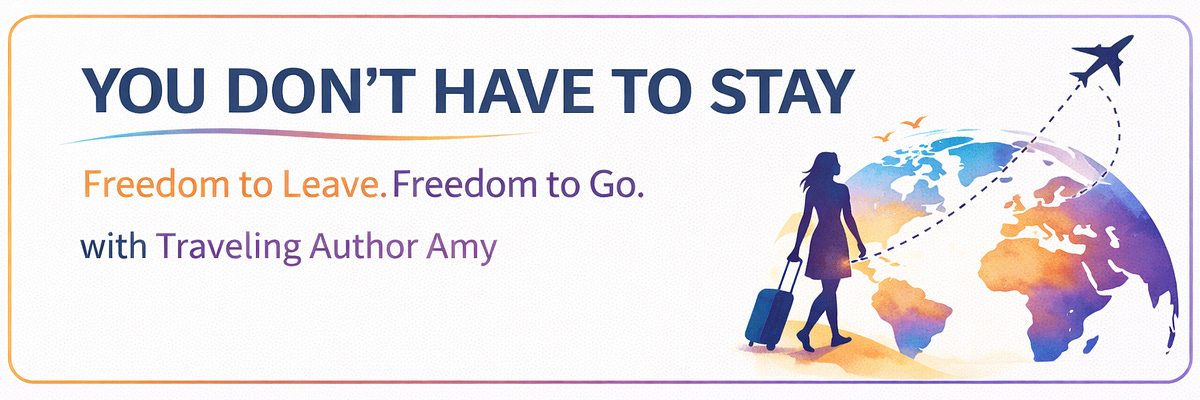 YOU DON'T HAVE TO STAY

Freedom to Leave. Freedom to Go.

with Traveling Author Amy